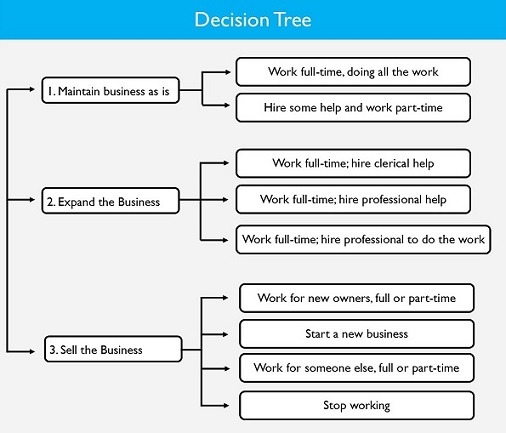 Decision Tree

1. Maintain business as is

Work full-time, doing all the work

Hire some help and work part-time

2. Expand the Business

Work full-time; hire clerical help

Work full-time; hire professional help

Work full-time; hire professional to do the work

3. Sell the Business

Work for new owners, full or part-time

Start a new business

Work for someone else, full or part-time

Stop working